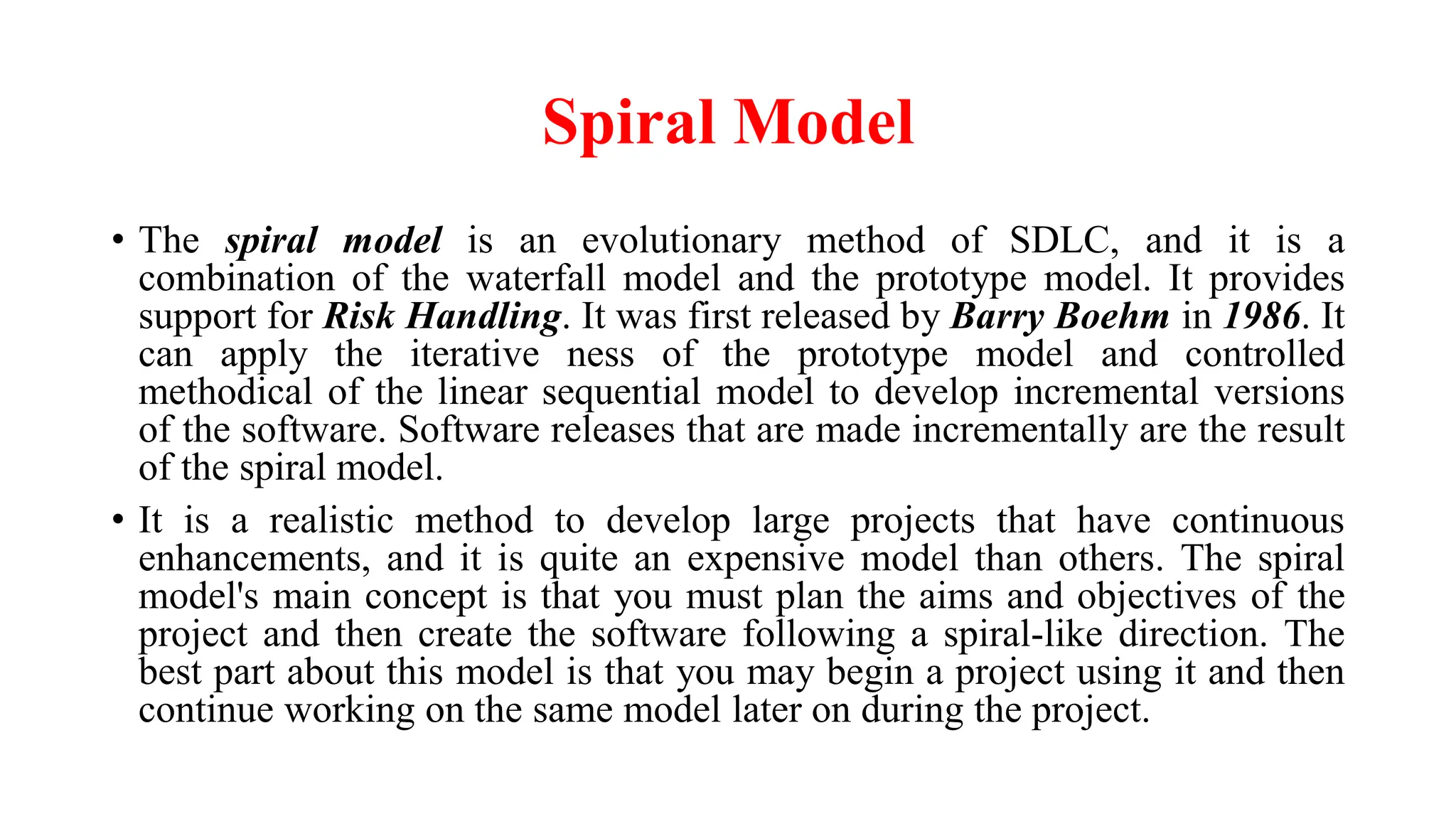 Spiral Model

• The spiral model is an evolutionary method of SDLC, and it is a combination of the waterfall model and the prototype model. It provides support for Risk Handling. It was first released by Barry Boehm in 1986. It can apply the iterative ness of the prototype model and controlled methodical of the linear sequential model to develop incremental versions of the software. Software releases that are made incrementally are the result of the spiral model.

• It is a realistic method to develop large projects that have continuous enhancements, and it is quite an expensive model than others. The spiral model's main concept is that you must plan the aims and objectives of the project and then create the software following a spiral-like direction. The best part about this model is that you may begin a project using it and then continue working on the same model later on during the project.